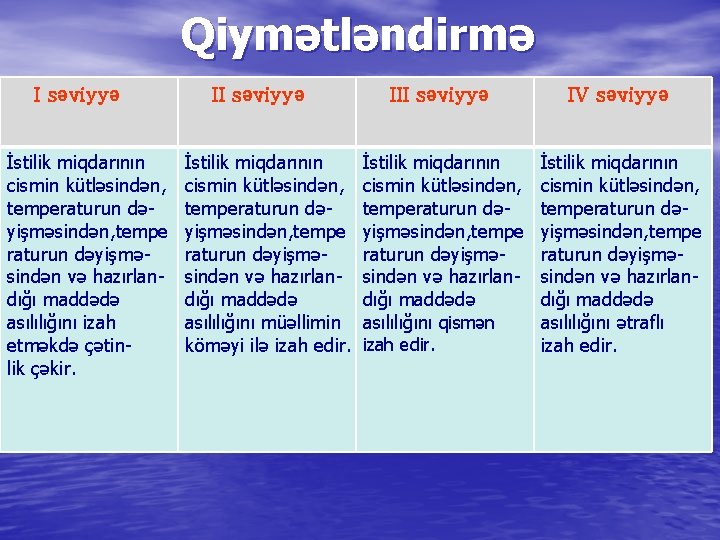 Qiymətləndirmə

| I səviyyə | II səviyyə | III səviyyə | IV səviyyə |
|---|---|---|---|
| İstilik miqdarının cismin kütləsindən, temperaturun dəyişməsindən,temperaturun dəyişməsindən və hazırlandığı maddədə asılılığını izah etməkdə çətinlik çəkir. | İstilik miqdarının cismin kütləsindən, temperaturun dəyişməsindən,temperaturun dəyişməsindən və hazırlandığı maddədə asılılığını müəllimin köməyi ilə izah edir. | İstilik miqdarının cismin kütləsindən, temperaturun dəyişməsindən,temperaturun dəyişməsindən və hazırlandığı maddədə asılılığını qismən izah edir. | İstilik miqdarının cismin kütləsindən, temperaturun dəyişməsindən,temperaturun dəyişməsindən və hazırlandığı maddədə asılılığını ətraflı izah edir. |